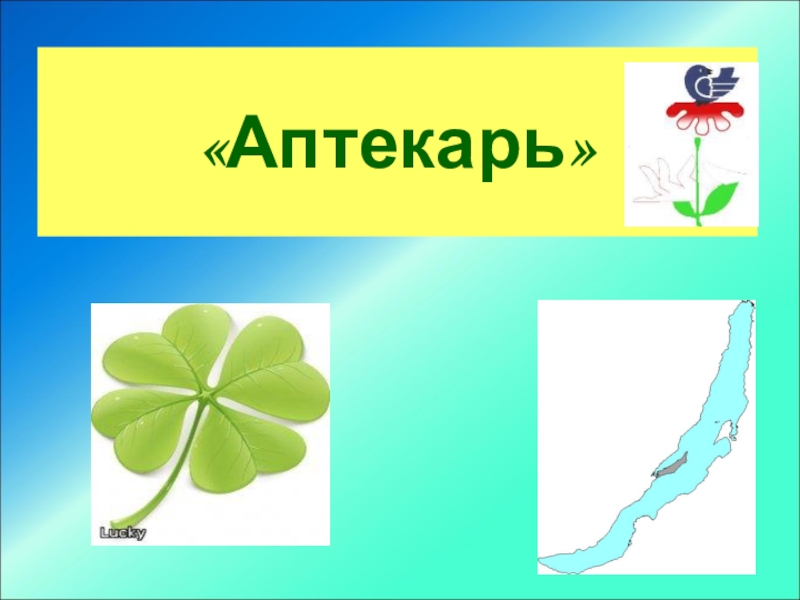 «Аптекарь»

Lucky